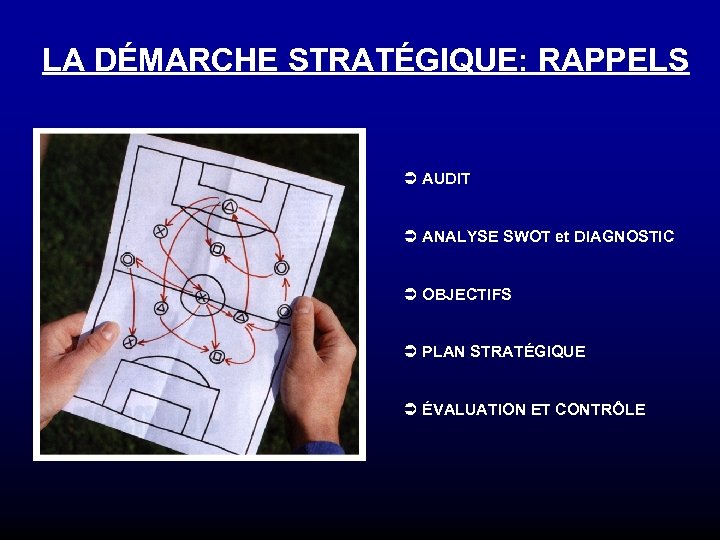 LA DÉMARCHE STRATÉGIQUE: RAPPELS

➲ AUDIT

➲ ANALYSE SWOT et DIAGNOSTIC

➲ OBJECTIFS

➲ PLAN STRATÉGIQUE

➲ ÉVALUATION ET CONTRÔLE